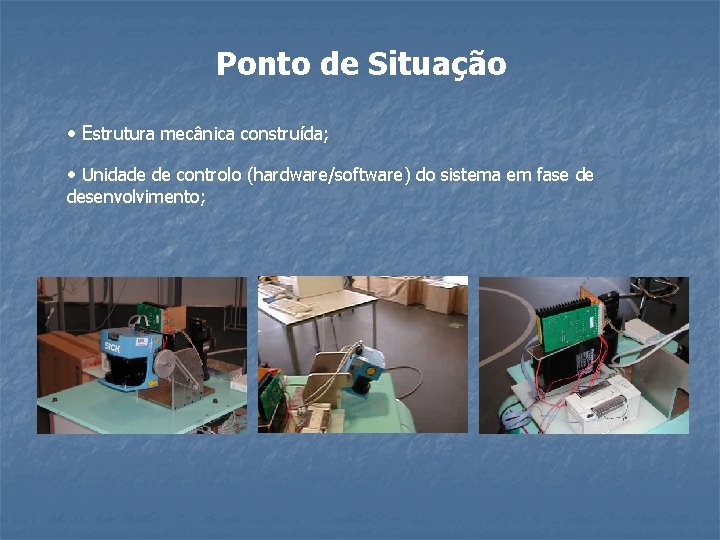 Ponto de Situação

• Estrutura mecânica construída;

• Unidade de controlo (hardware/software) do sistema em fase de desenvolvimento;

SICK